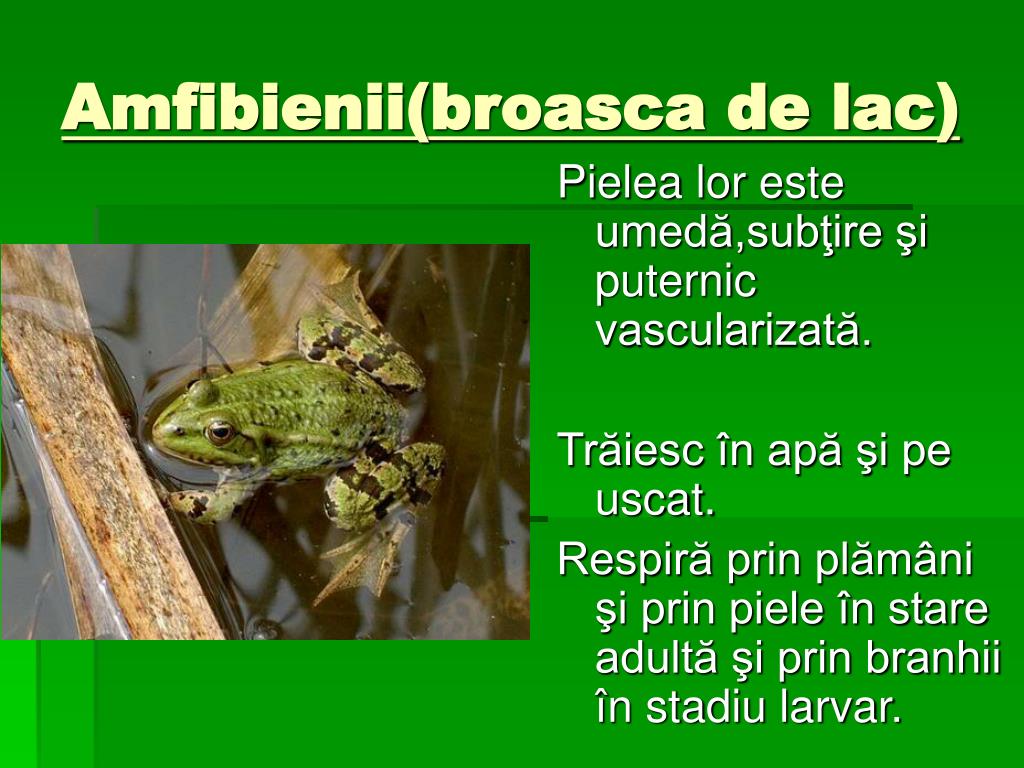 Amfibienii(broasca de lac)

Pielea lor este umedă,subţire şi puternic vascularizată.

Trăiesc în apă şi pe uscat.

Respiră prin plămâni şi prin piele în stare adultă şi prin branhii în stadiu larvar.